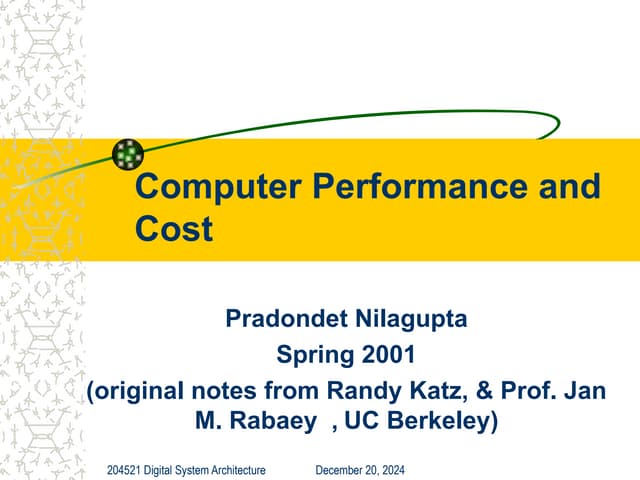 Computer Performance and Cost

Pradondet Nilagupta
Spring 2001
(original notes from Randy Katz, & Prof. Jan M. Rabaey , UC Berkeley)

204521 Digital System Architecture December 20, 2024